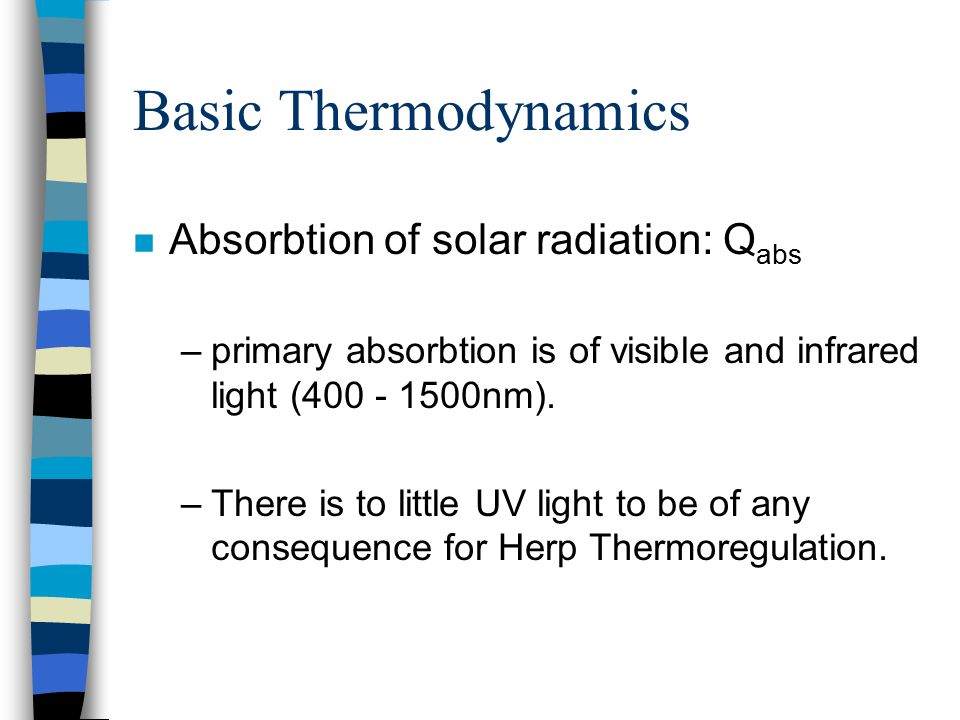 Basic Thermodynamics

Absorbtion of solar radiation: $Q_{abs}$

– primary absorbtion is of visible and infrared light (400 - 1500nm).

– There is to little UV light to be of any consequence for Herp Thermoregulation.